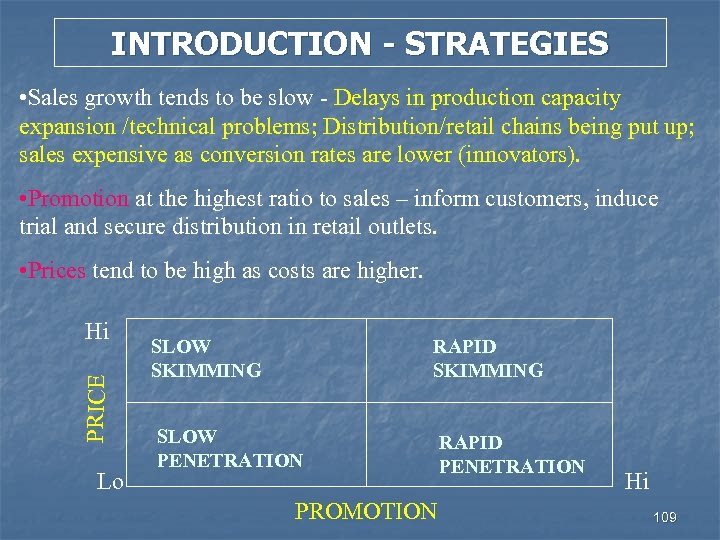 INTRODUCTION - STRATEGIES

•Sales growth tends to be slow - Delays in production capacity expansion /technical problems; Distribution/retail chains being put up; sales expensive as conversion rates are lower (innovators).

•Promotion at the highest ratio to sales – inform customers, induce trial and secure distribution in retail outlets.

•Prices tend to be high as costs are higher.

Hi

PRICE

Lo

| SLOW SKIMMING | RAPID SKIMMING |
|---|---|
| SLOW PENETRATION | RAPID PENETRATION |

Hi

PROMOTION

109